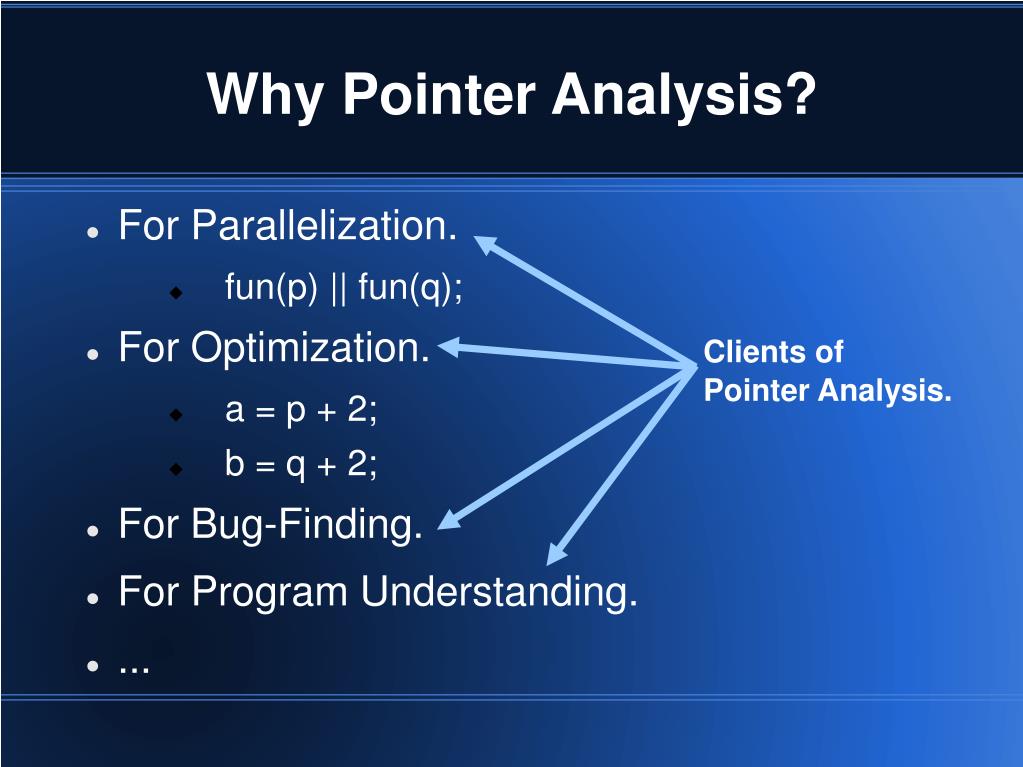 Why Pointer Analysis?

- For Parallelization.
  - fun(p) || fun(q);
- For Optimization.
  - a = p + 2;
  - b = q + 2;
- For Bug-Finding.
- For Program Understanding.
- ...

Clients of Pointer Analysis.